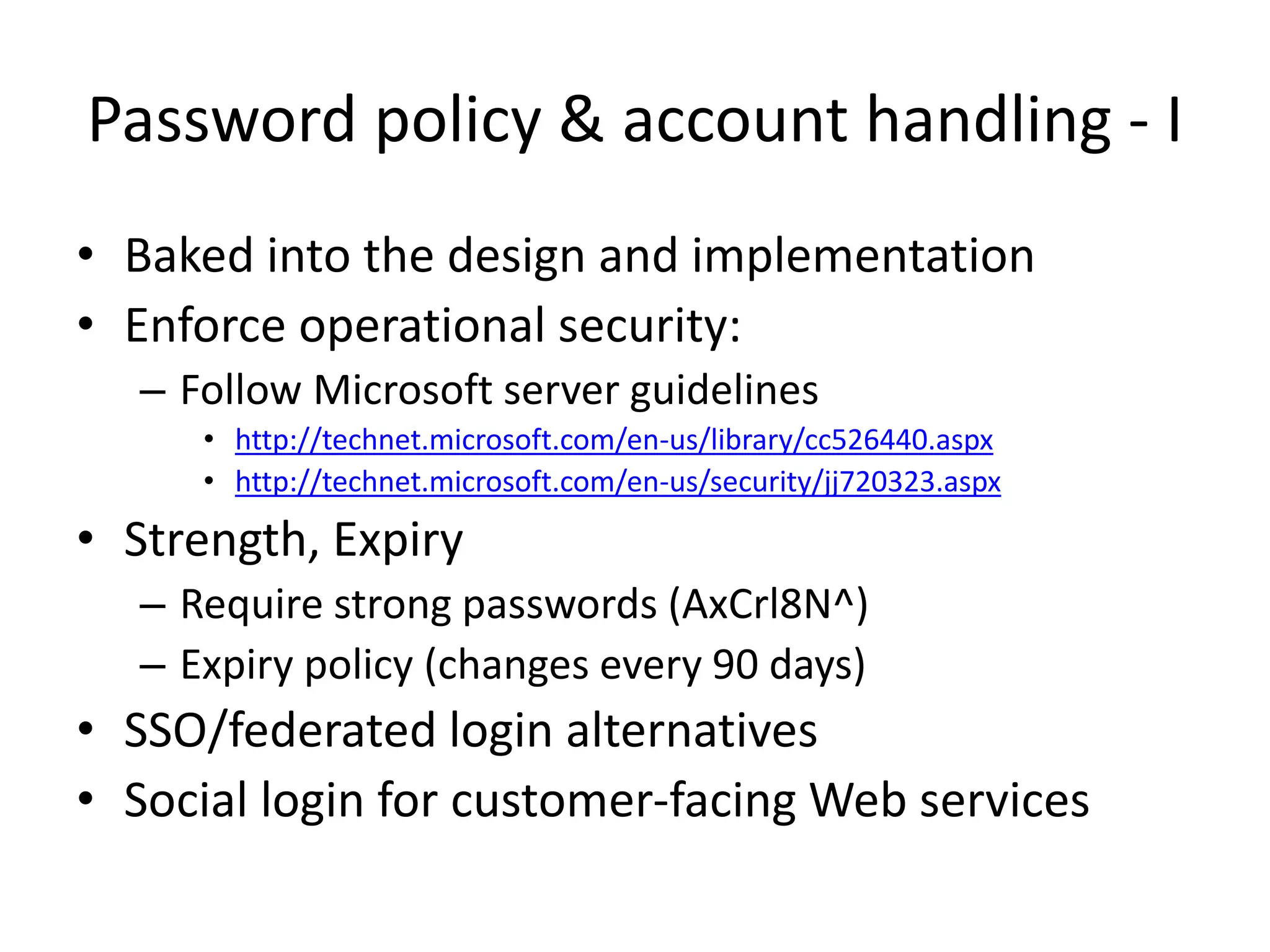 Password policy & account handling - I

• Baked into the design and implementation
• Enforce operational security:
– Follow Microsoft server guidelines
• http://technet.microsoft.com/en-us/library/cc526440.aspx
• http://technet.microsoft.com/en-us/security/jj720323.aspx
• Strength, Expiry
– Require strong passwords (AxCrl8N^)
– Expiry policy (changes every 90 days)
• SSO/federated login alternatives
• Social login for customer-facing Web services